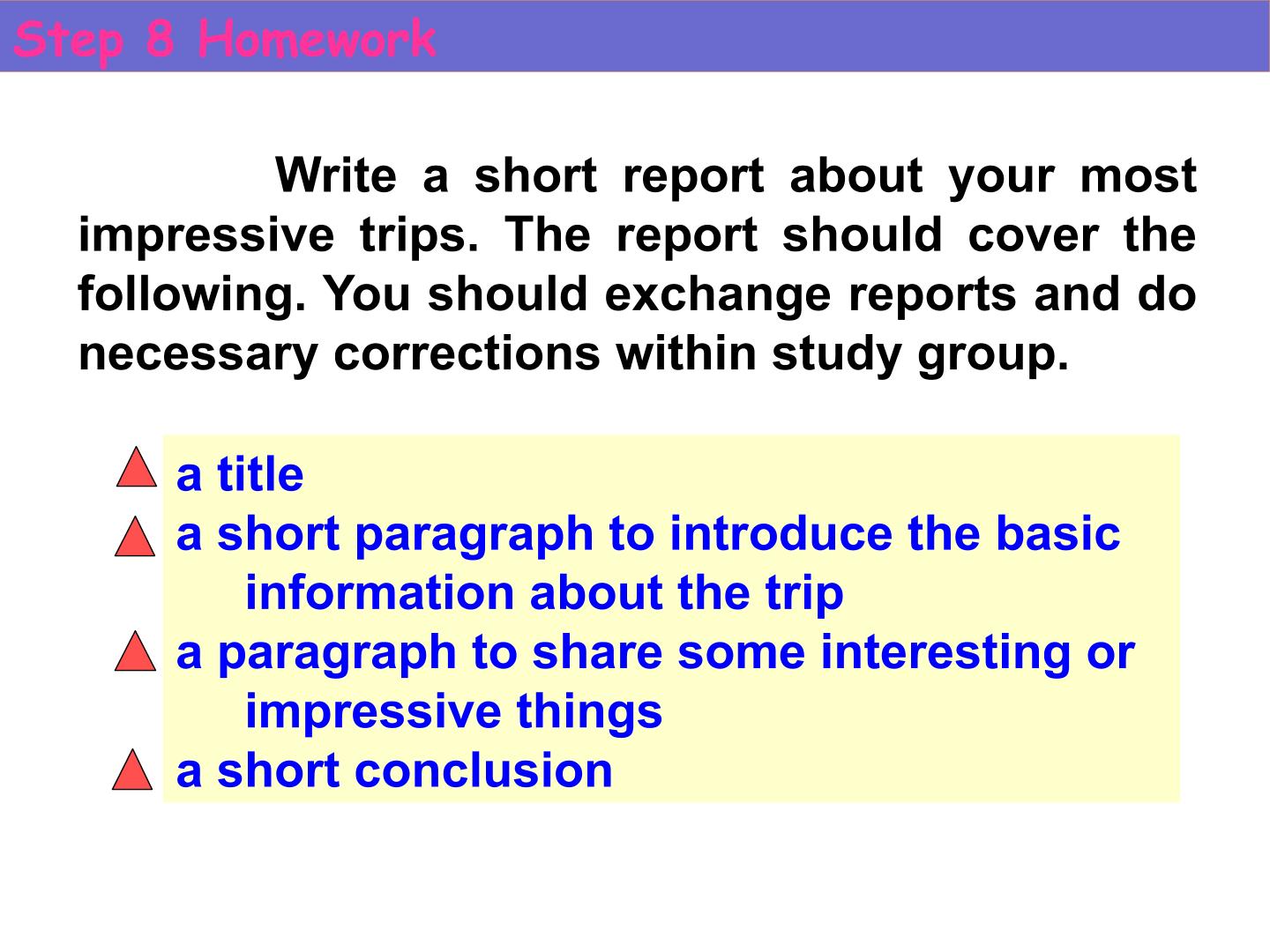 Step 8 Homework

Write a short report about your most impressive trips. The report should cover the following. You should exchange reports and do necessary corrections within study group.

a title
a short paragraph to introduce the basic information about the trip
a paragraph to share some interesting or impressive things
a short conclusion